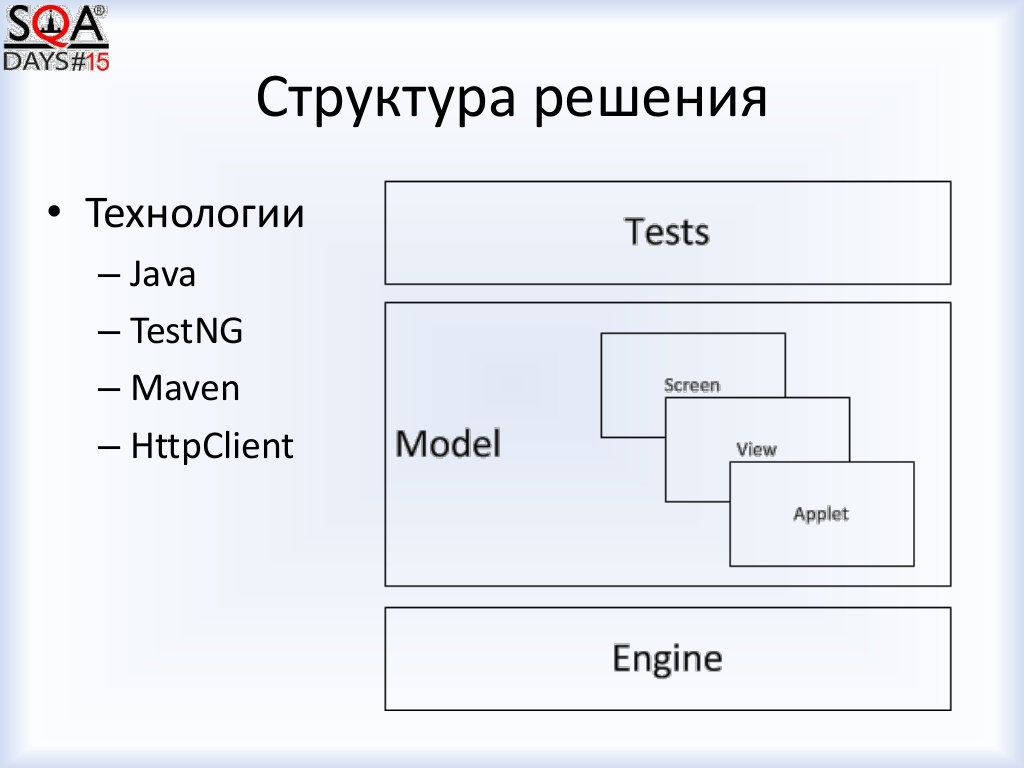 SQA®
DAYS#15

Структура решения

• Технологии
– Java
– TestNG
– Maven
– HttpClient

Tests

Model

Screen

View

Applet

Engine